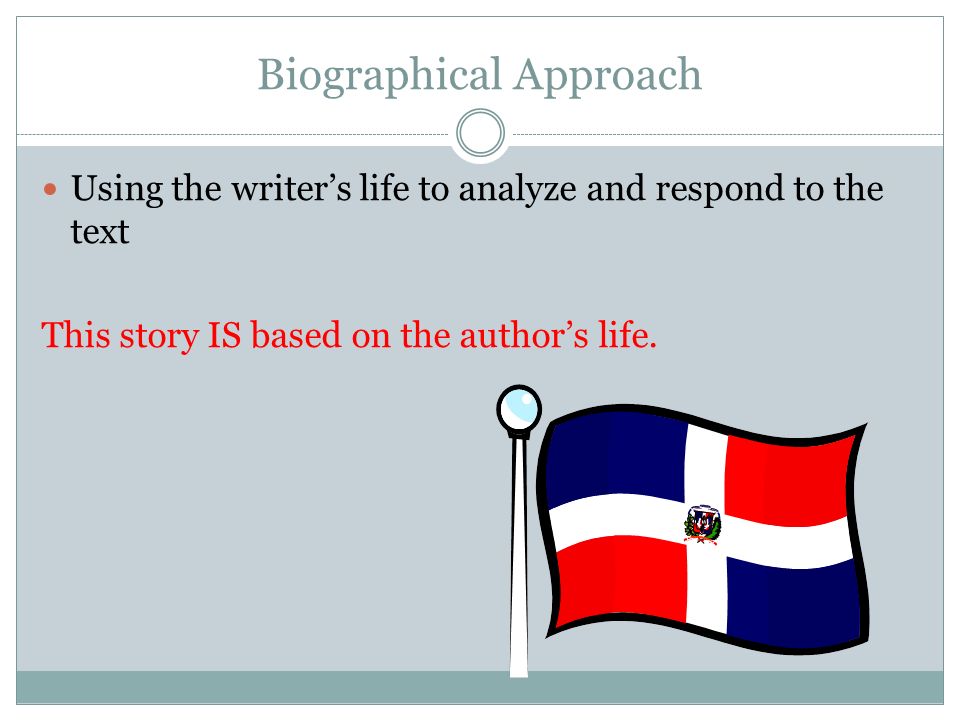 Biographical Approach

Using the writer’s life to analyze and respond to the text

This story IS based on the author’s life.